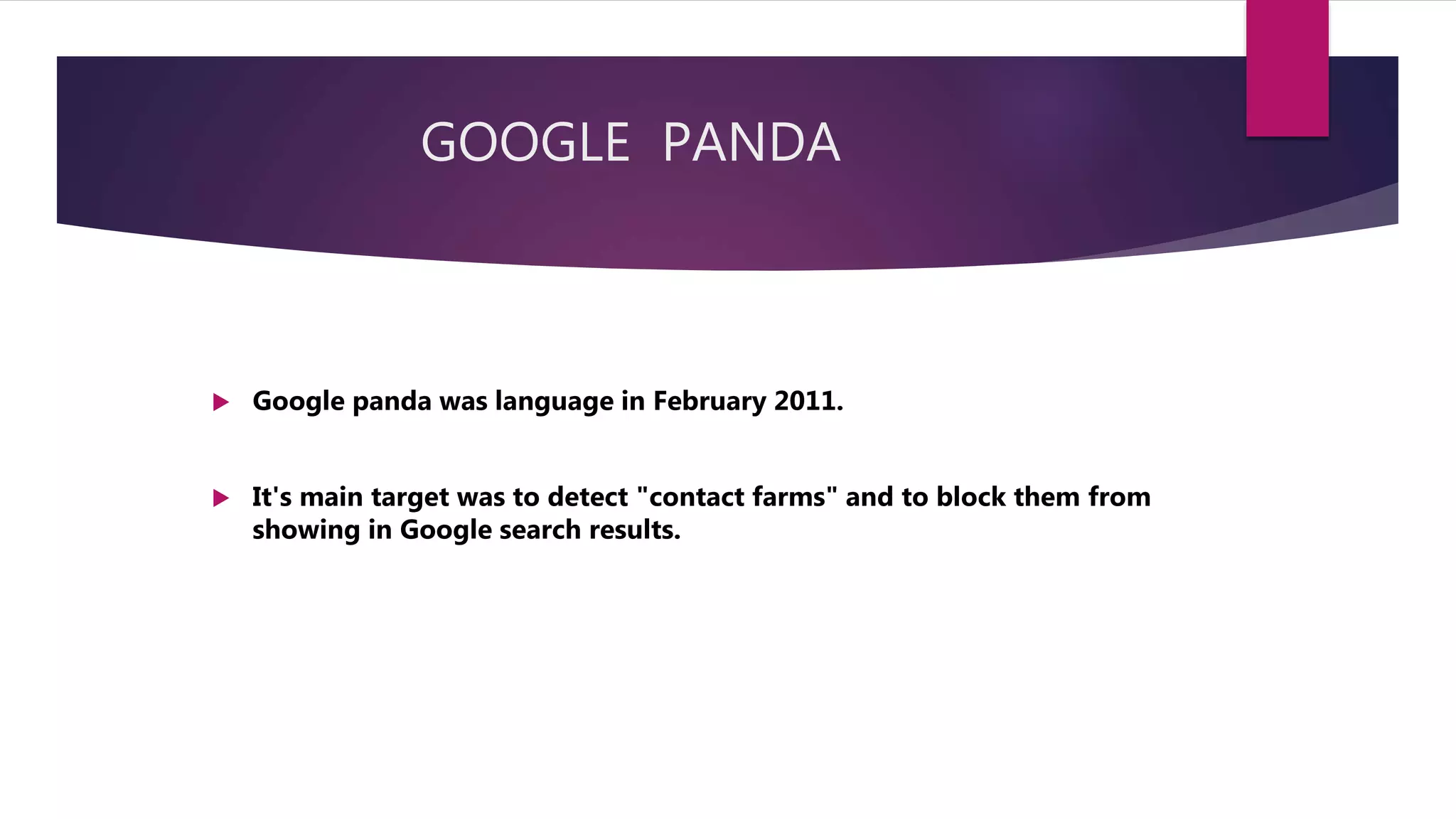 GOOGLE PANDA

Google panda was language in February 2011.

It's main target was to detect "contact farms" and to block them from showing in Google search results.